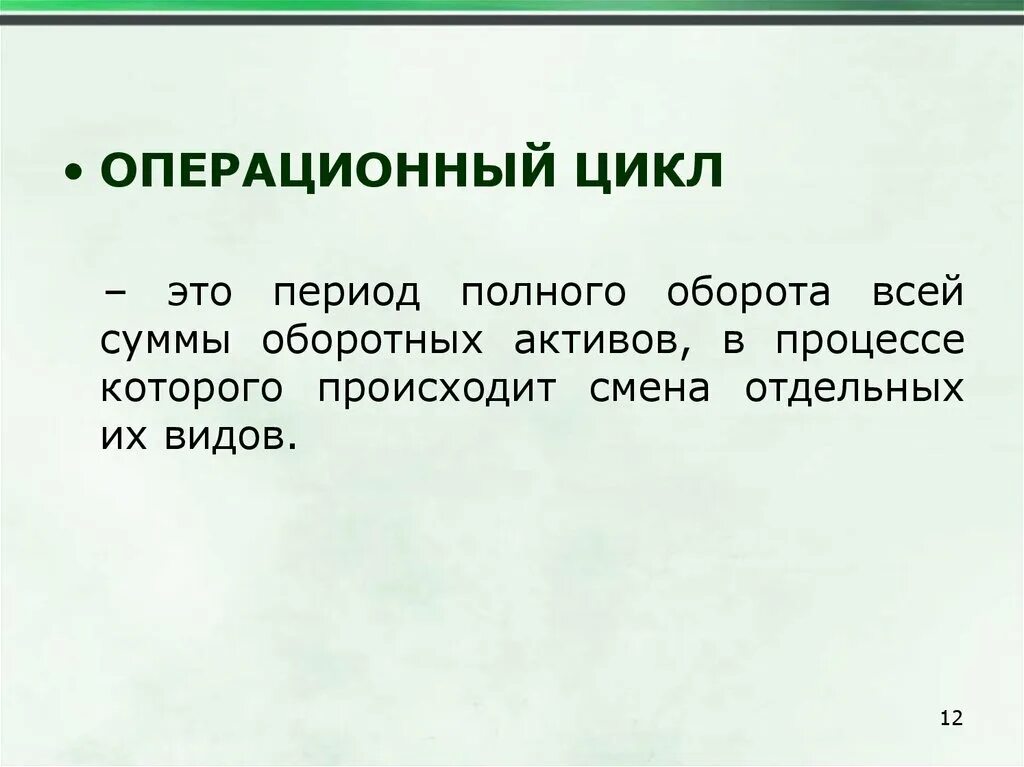 • ОПЕРАЦИОННЫЙ ЦИКЛ

– это период полного оборота всей суммы оборотных активов, в процессе которого происходит смена отдельных их видов.

12